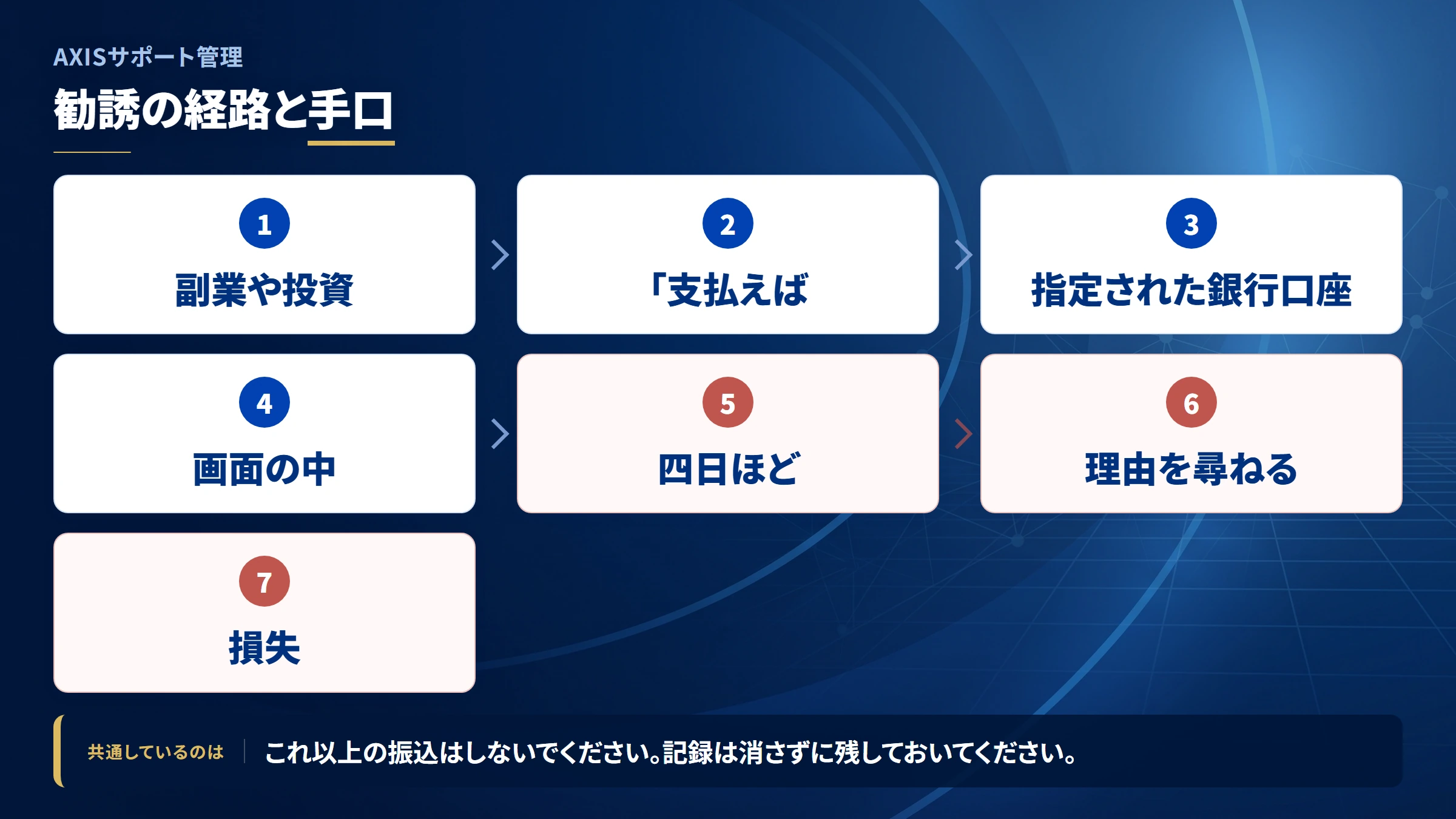 AXISサポート管理

勧誘の経路と手口

1
副業や投資

2
「支払えば

3
指定された銀行口座

4
画面の中

5
四日ほど

6
理由を尋ねる

7
損失

共通しているのは　これ以上の振込はしないでください。記録は消さずに残しておいてください。